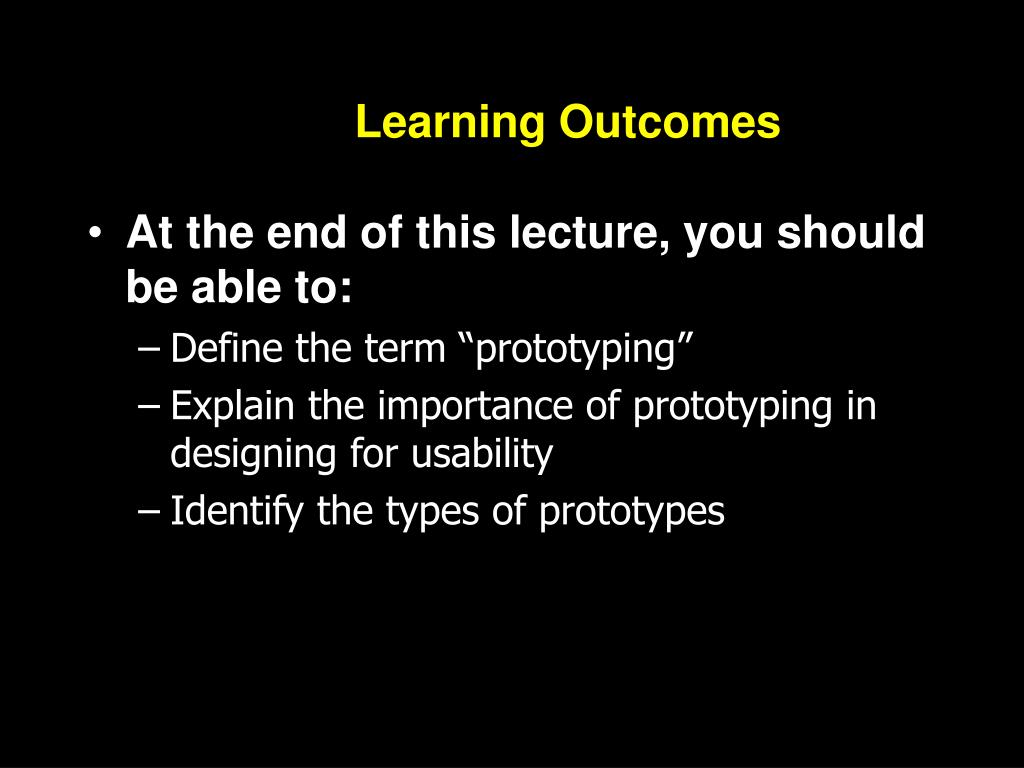 Learning Outcomes

• At the end of this lecture, you should be able to:
– Define the term “prototyping”
– Explain the importance of prototyping in designing for usability
– Identify the types of prototypes